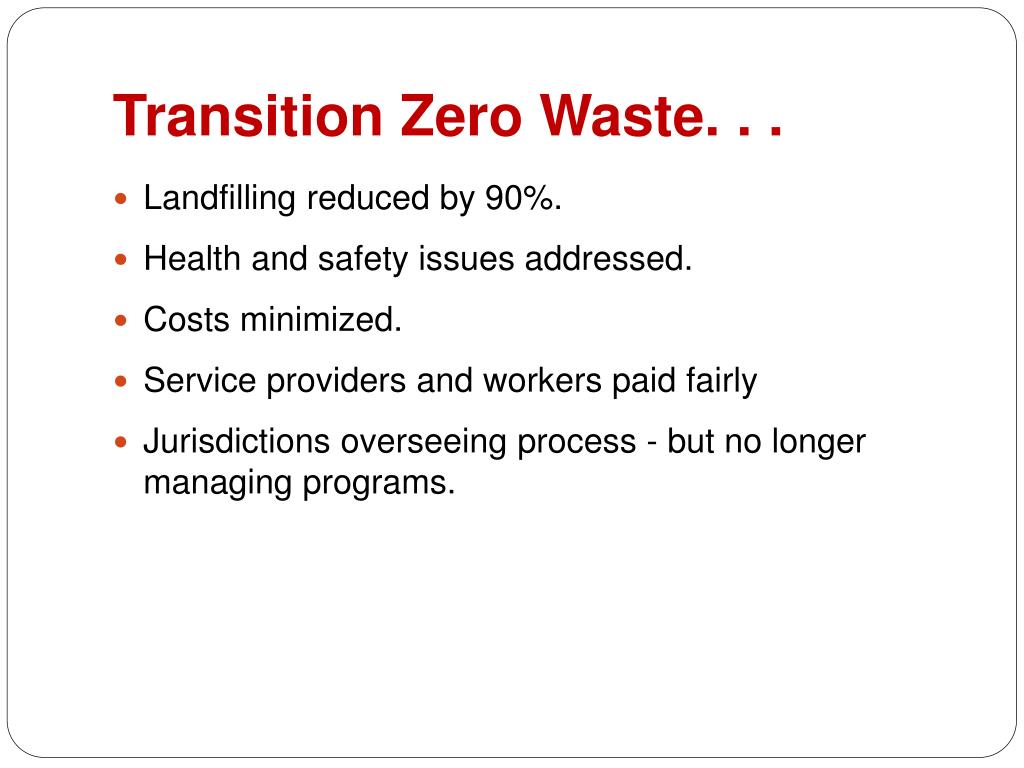 Transition Zero Waste. . .

- Landfilling reduced by 90%.
- Health and safety issues addressed.
- Costs minimized.
- Service providers and workers paid fairly
- Jurisdictions overseeing process - but no longer managing programs.